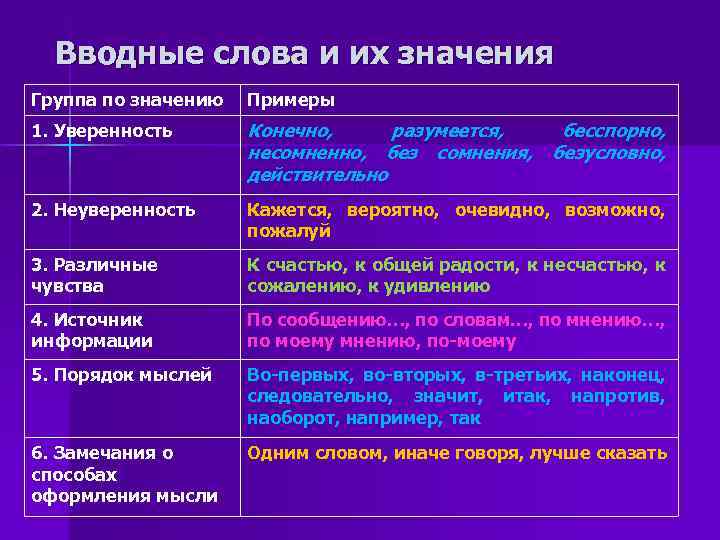 Вводные слова и их значения

| Группа по значению | Примеры |
|---|---|
| 1. Уверенность | Конечно, разумеется, бесспорно, несомненно, без сомнения, безусловно, действительно |
| 2. Неуверенность | Кажется, вероятно, очевидно, возможно, пожалуй |
| 3. Различные чувства | К счастью, к общей радости, к несчастью, к сожалению, к удивлению |
| 4. Источник информации | По сообщению..., по словам..., по мнению..., по моему мнению, по-моему |
| 5. Порядок мыслей | Во-первых, во-вторых, в-третьих, наконец, следовательно, значит, итак, напротив, наоборот, например, так |
| 6. Замечания о способах оформления мысли | Одним словом, иначе говоря, лучше сказать |